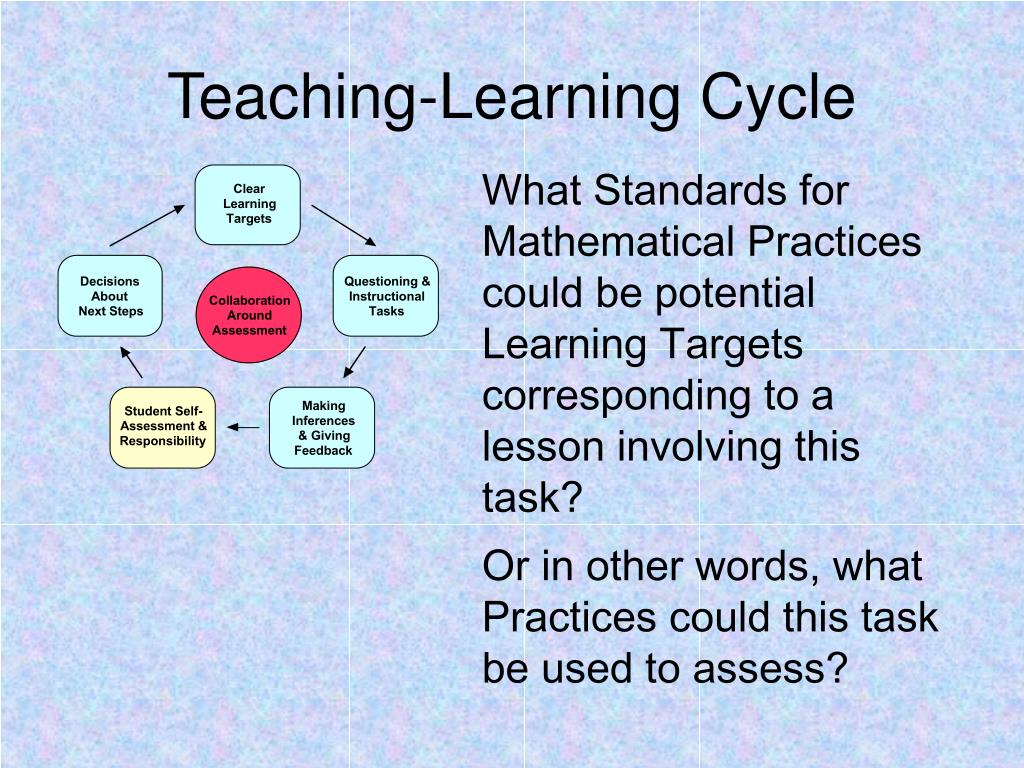 Teaching-Learning Cycle

Clear Learning Targets

Questioning & Instructional Tasks

Making Inferences & Giving Feedback

Student Self-Assessment & Responsibility

Decisions About Next Steps

Collaboration Around Assessment

What Standards for Mathematical Practices could be potential Learning Targets corresponding to a lesson involving this task?

Or in other words, what Practices could this task be used to assess?